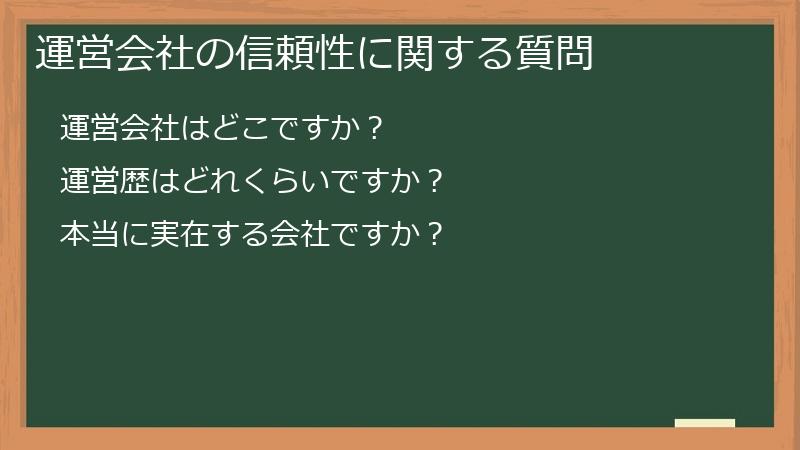 運営会社の信頼性に関する質問

運営会社はどこですか？

運営歴はどれくらいですか？

本当に実在する会社ですか？